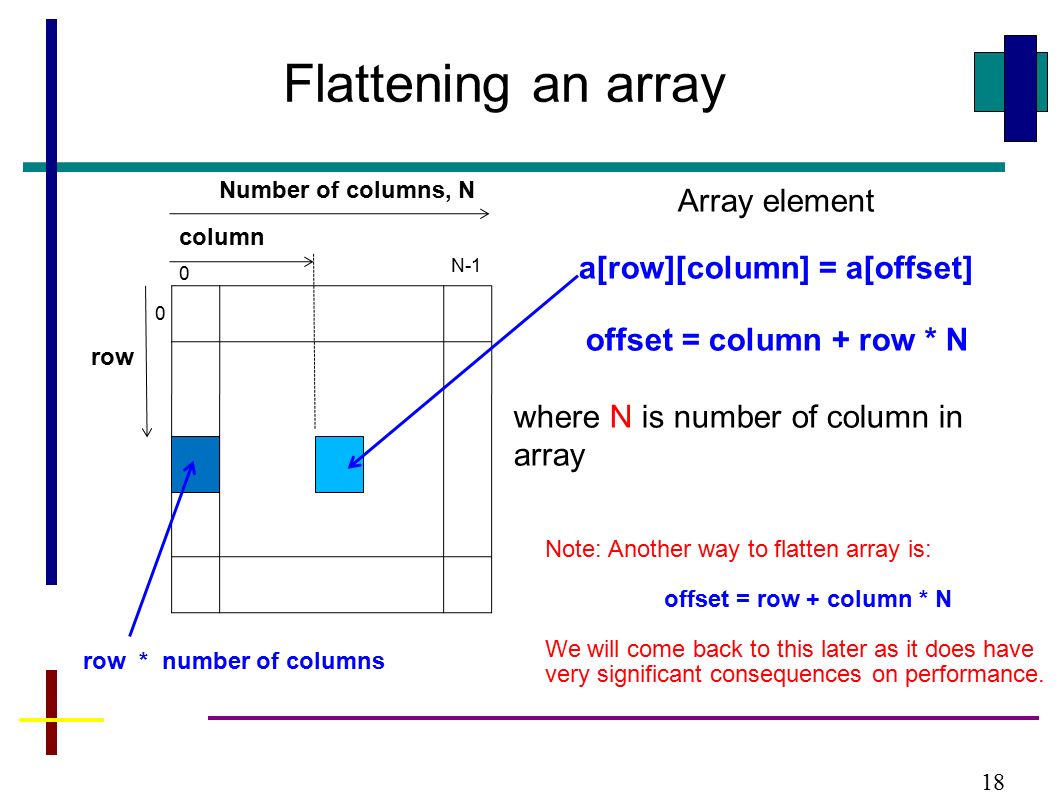 Flattening an array

Number of columns, N

column

0

N-1

0

row

row * number of columns

Array element

a[row][column] = a[offset]

offset = column + row * N

where N is number of column in array

Note: Another way to flatten array is:

offset = row + column * N

We will come back to this later as it does have very significant consequences on performance.

18